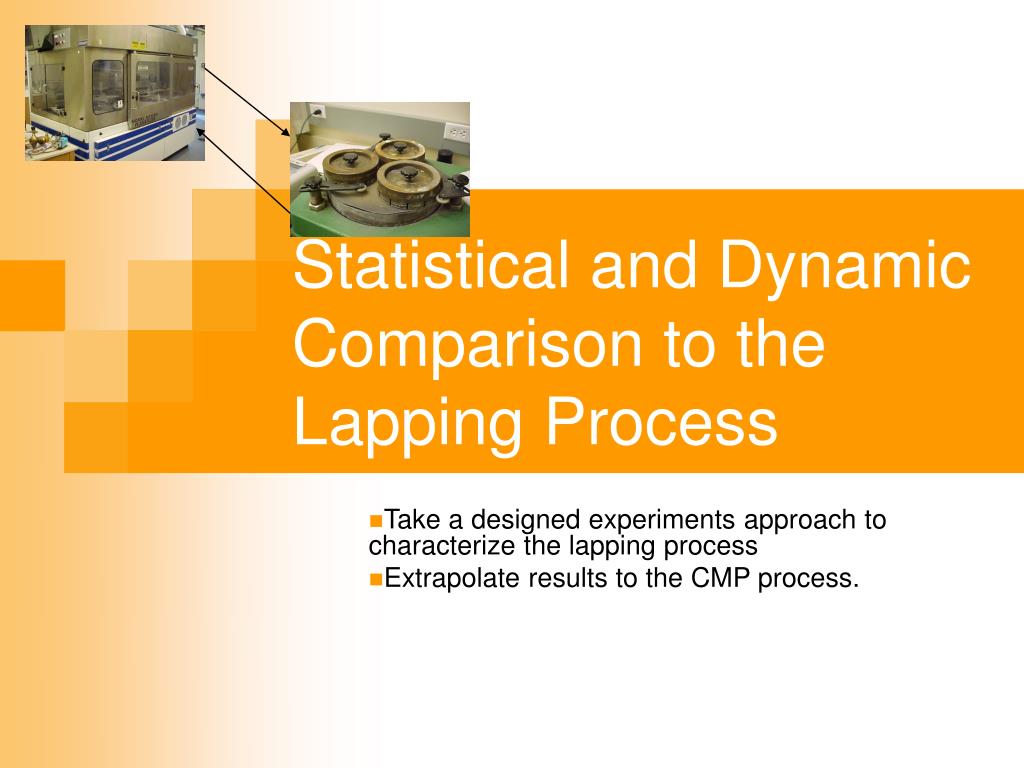 Statistical and Dynamic Comparison to the Lapping Process

Take a designed experiments approach to characterize the lapping process

Extrapolate results to the CMP process.